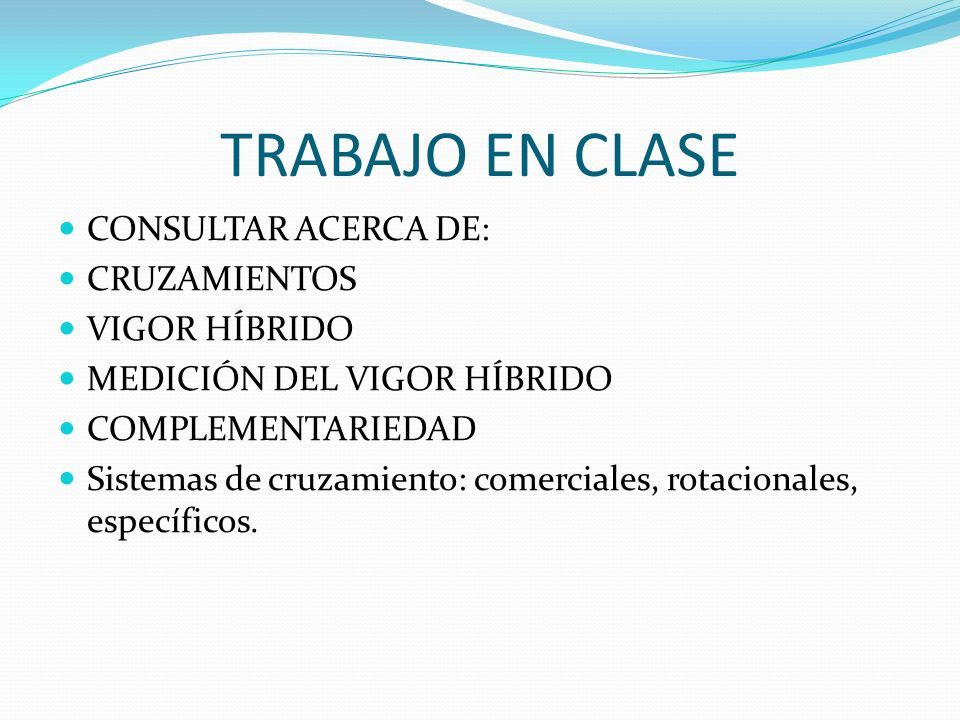 TRABAJO EN CLASE

- CONSULTAR ACERCA DE:
- CRUZAMIENTOS
- VIGOR HÍBRIDO
- MEDICIÓN DEL VIGOR HÍBRIDO
- COMPLEMENTARIEDAD
- Sistemas de cruzamiento: comerciales, rotacionales, específicos.